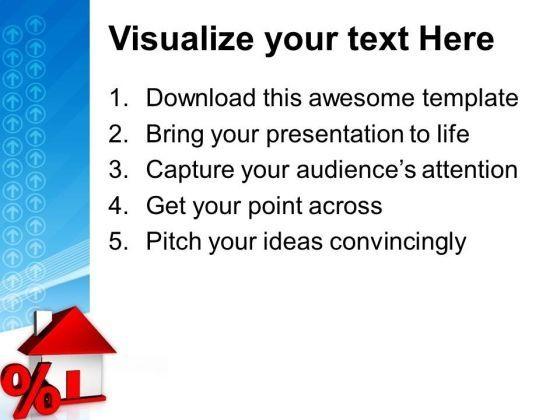 Visualize your text Here

1. Download this awesome template
2. Bring your presentation to life
3. Capture your audience's attention
4. Get your point across
5. Pitch your ideas convincingly

%